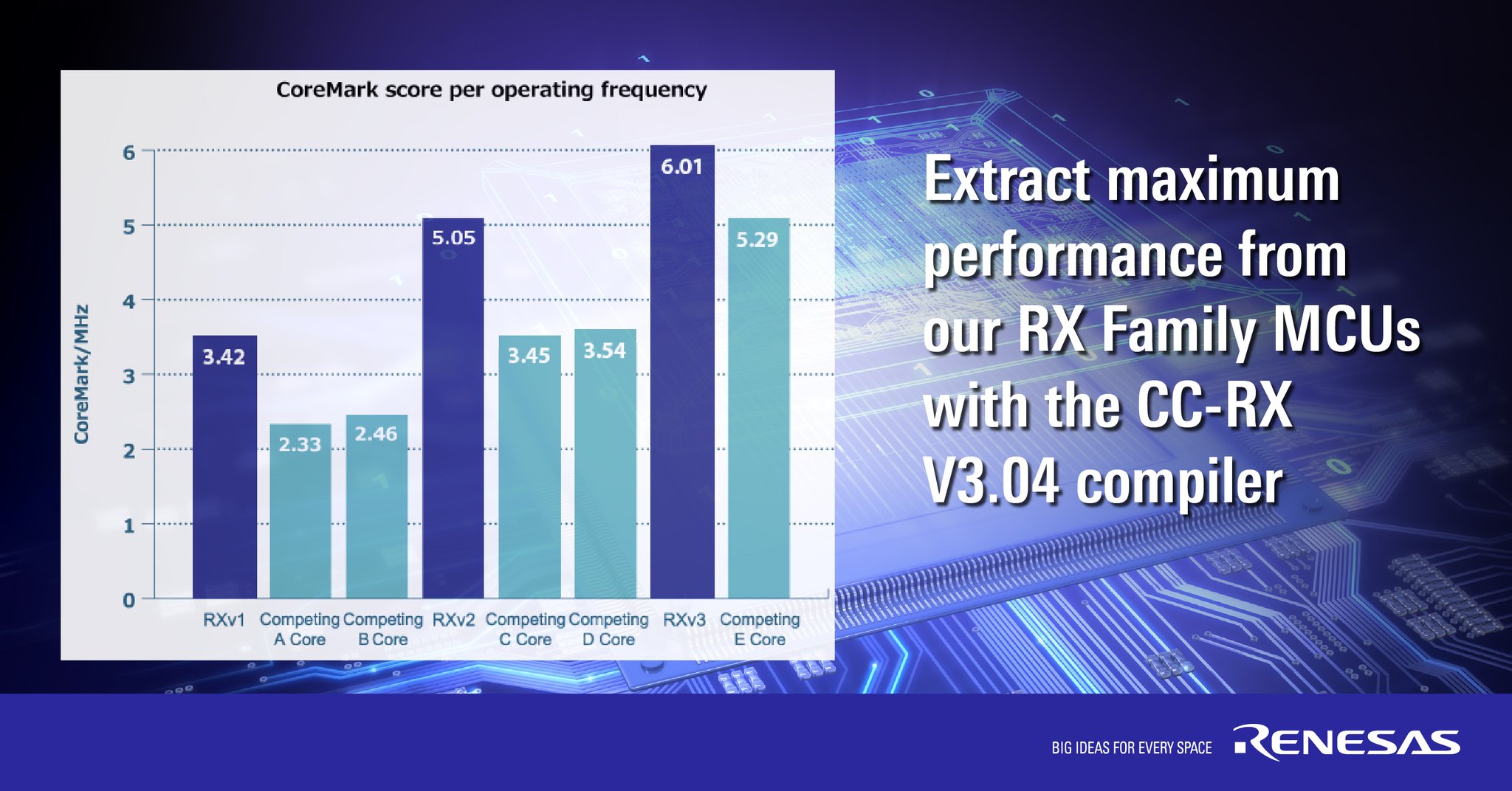 CoreMark score per operating frequency

CoreMark/MHz

6
5
4
3
2
1
0

3.42
2.33
2.46
5.05
3.45
3.54
6.01
5.29

RXv1
Competing A Core
Competing B Core
RXv2
Competing C Core
Competing D Core
RXv3
Competing E Core

Extract maximum performance from our RX Family MCUs with the CC-RX V3.04 compiler

BIG IDEAS FOR EVERY SPACE
RENESAS